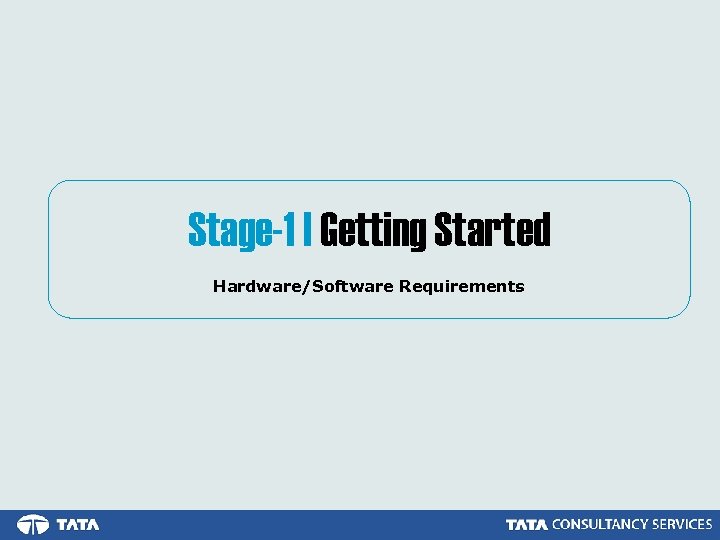 Stage-1 | Getting Started

Hardware/Software Requirements

TATA

TATA CONSULTANCY SERVICES